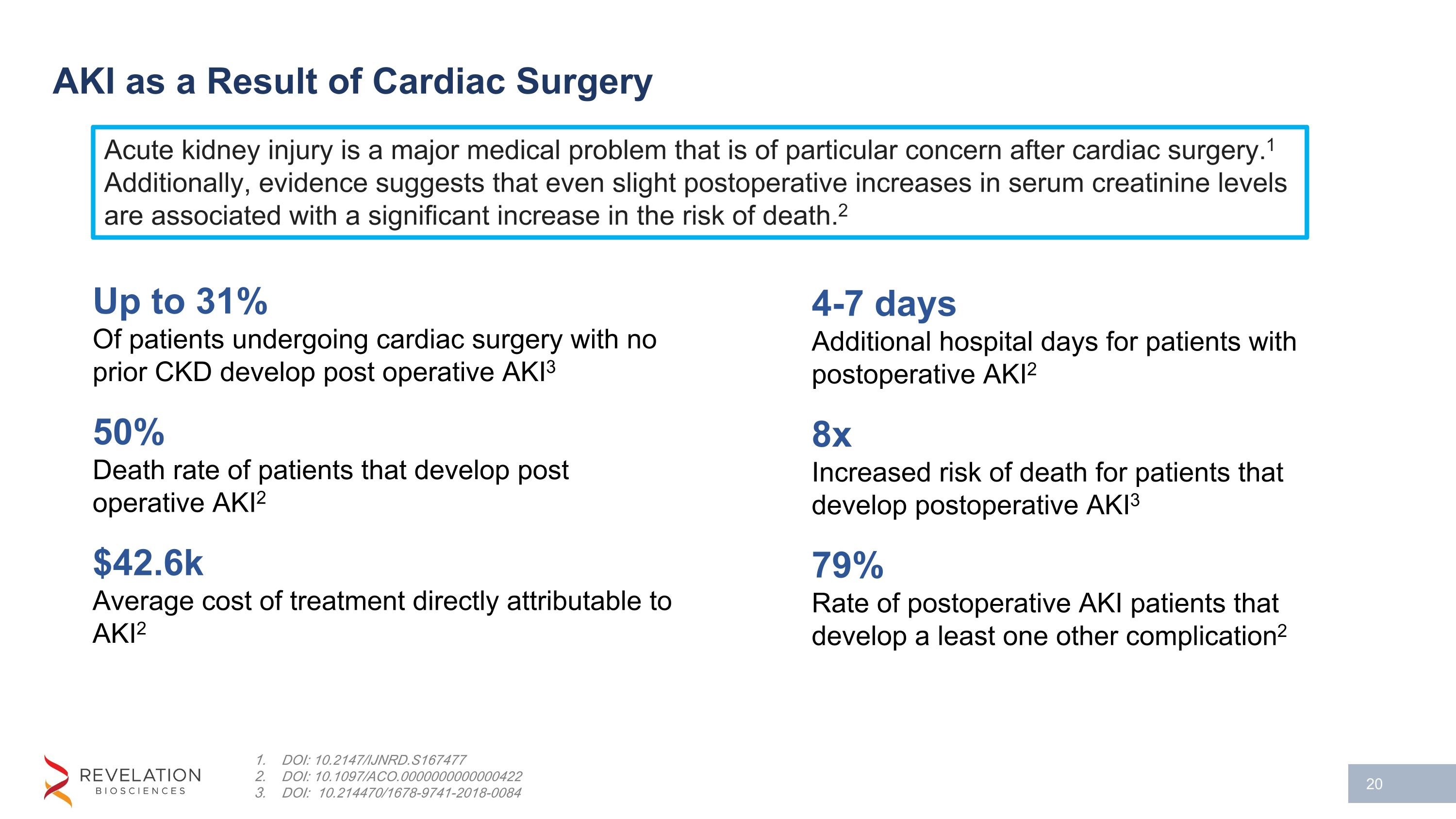 AKI as a Result of Cardiac Surgery

Acute kidney injury is a major medical problem that is of particular concern after cardiac surgery.$^1$ Additionally, evidence suggests that even slight postoperative increases in serum creatinine levels are associated with a significant increase in the risk of death.$^2$

Up to 31%
Of patients undergoing cardiac surgery with no prior CKD develop post operative AKI$^3$

50%
Death rate of patients that develop post operative AKI$^2$

$42.6k
Average cost of treatment directly attributable to AKI$^2$

4-7 days
Additional hospital days for patients with postoperative AKI$^2$

8x
Increased risk of death for patients that develop postoperative AKI$^3$

79%
Rate of postoperative AKI patients that develop a least one other complication$^2$

REVELATION
BIOSCIENCES

1. DOI: 10.2147/IJNRD.S167477
2. DOI: 10.1097/ACO.0000000000000422
3. DOI: 10.214470/1678-9741-2018-0084

20